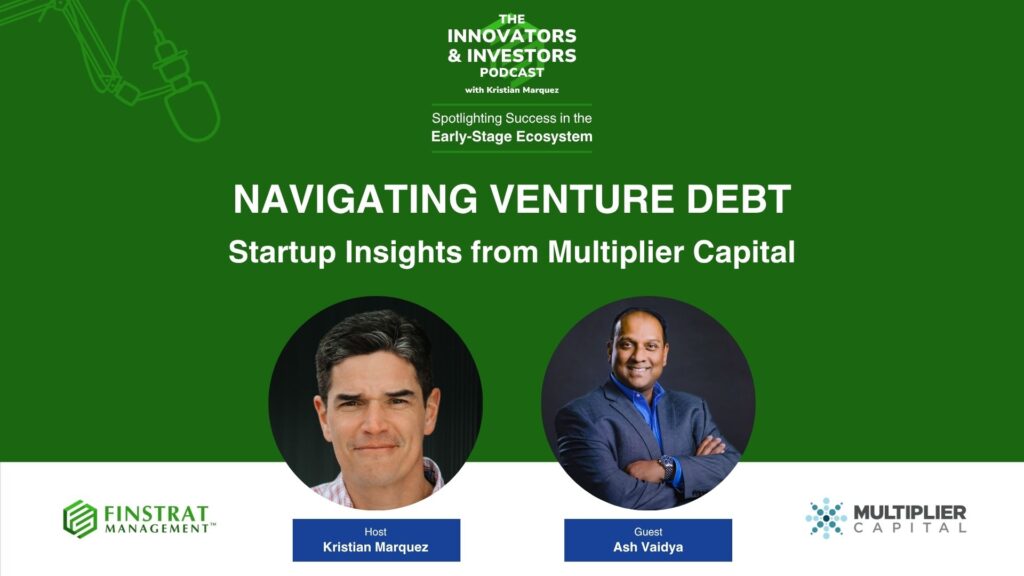 THE
INNOVATORS
& INVESTORS
PODCAST
with Kristian Marquez

Spotlighting Success in the
Early-Stage Ecosystem

NAVIGATING VENTURE DEBT
Startup Insights from Multiplier Capital

FINSTRAT
MANAGEMENT™

Host
Kristian Marquez

Guest
Ash Vaidya

MULTIPLIER
CAPITAL